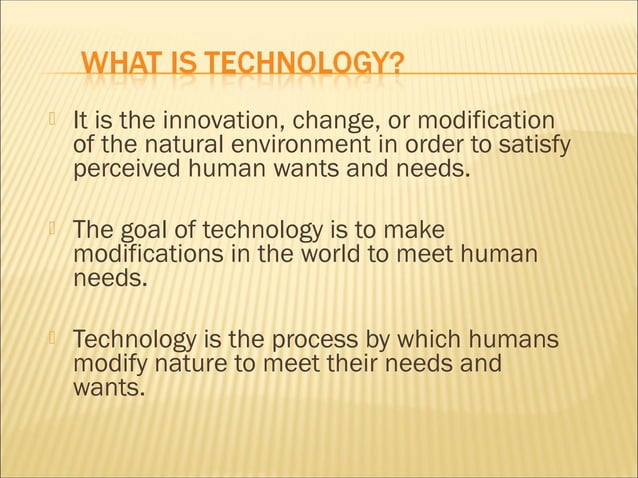 WHAT IS TECHNOLOGY?

It is the innovation, change, or modification of the natural environment in order to satisfy perceived human wants and needs.

The goal of technology is to make modifications in the world to meet human needs.

Technology is the process by which humans modify nature to meet their needs and wants.